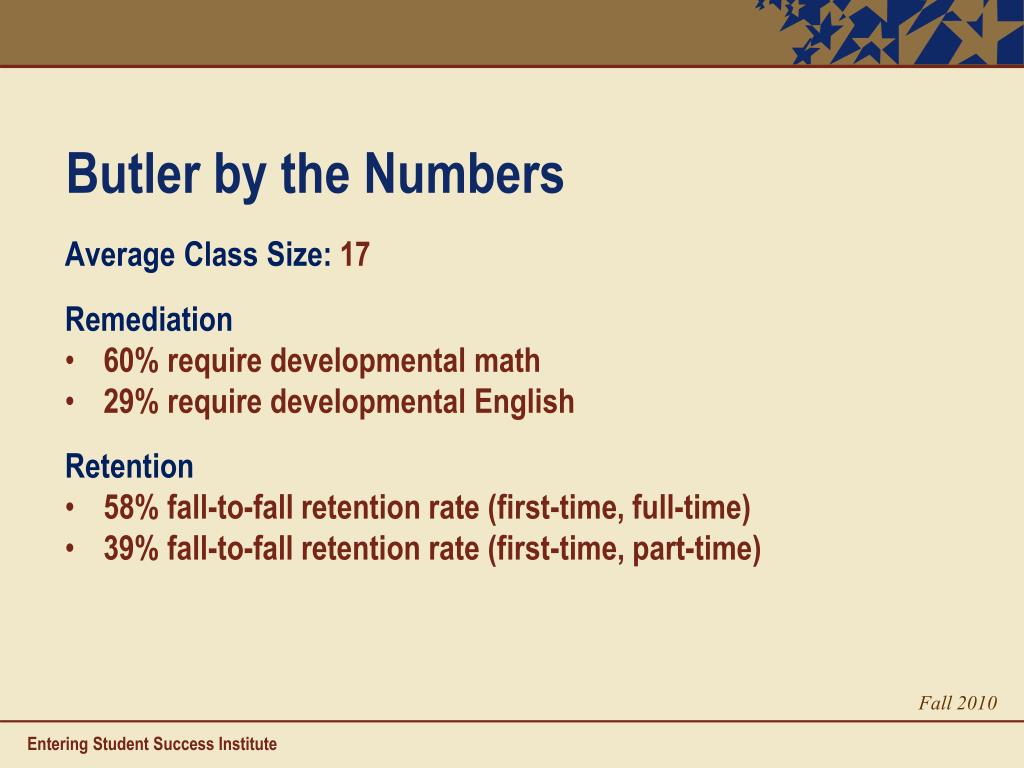 Butler by the Numbers

Average Class Size: 17

Remediation
• 60% require developmental math
• 29% require developmental English

Retention
• 58% fall-to-fall retention rate (first-time, full-time)
• 39% fall-to-fall retention rate (first-time, part-time)

Fall 2010

Entering Student Success Institute